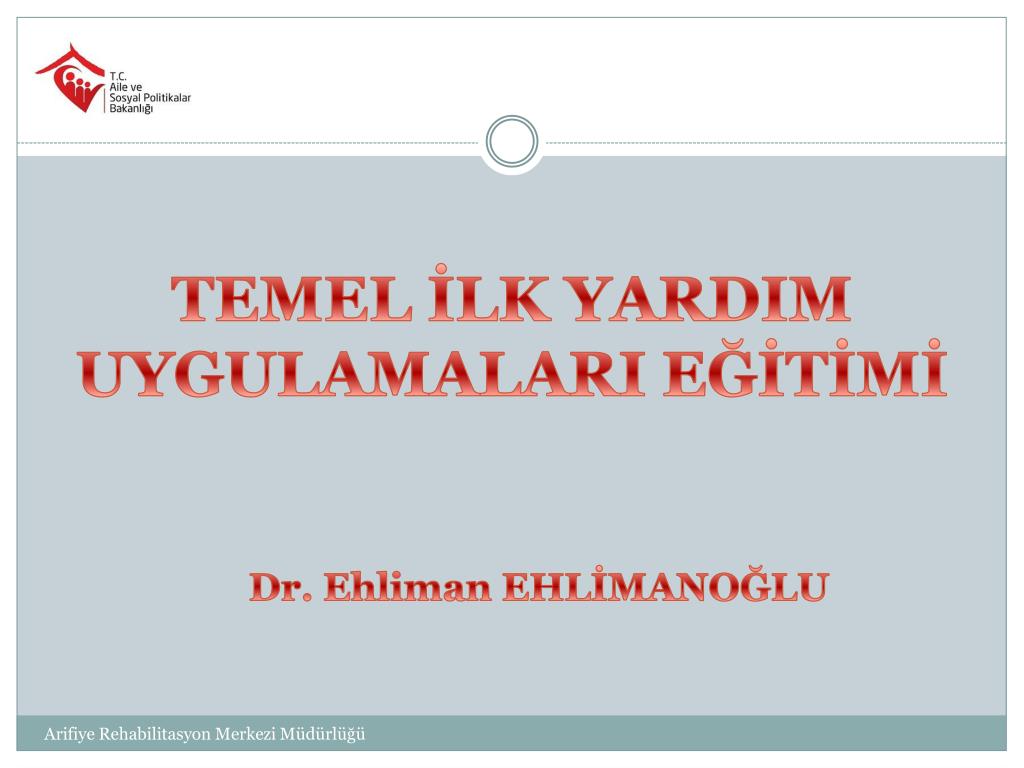 T.C.
Aile ve
Sosyal Politikalar
Bakanlığı

TEMEL İLK YARDIM UYGULAMALARI EĞİTİMİ

Dr. Ehliman EHLİMANOĞLU

Arifiye Rehabilitasyon Merkezi Müdürlüğü